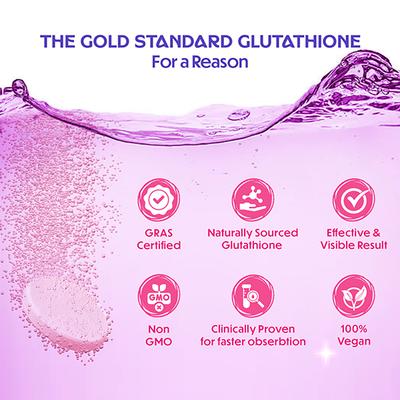 THE GOLD STANDARD GLUTATHIONE
For a Reason

GRAS Certified

Naturally Sourced Glutathione

Effective & Visible Result

GMO

Non GMO

Clinically Proven for faster obserbtion

100% Vegan